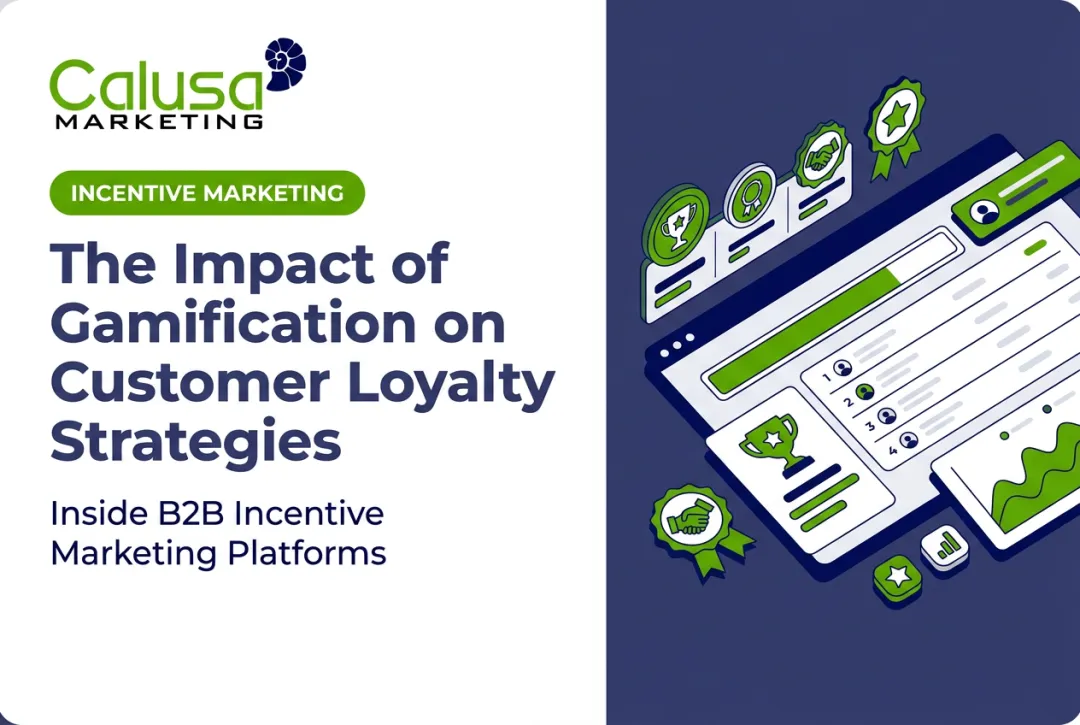 Calusa
MARKETING

INCENTIVE MARKETING

The Impact of Gamification on Customer Loyalty Strategies

Inside B2B Incentive Marketing Platforms

1
2
3
4